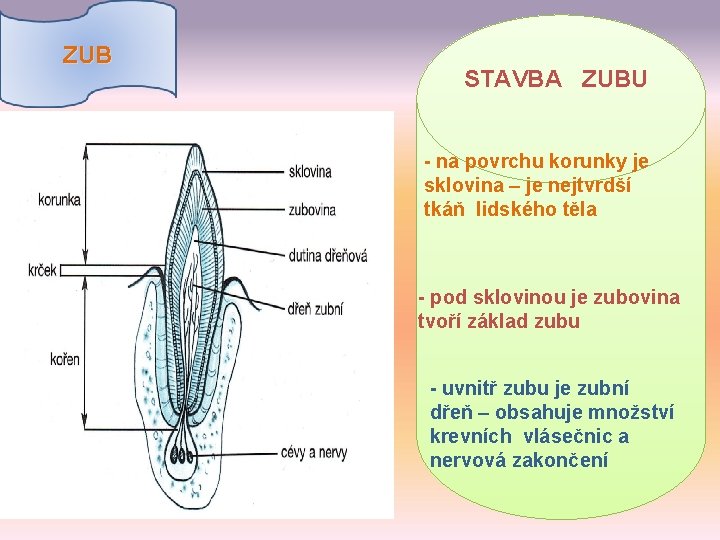 ZUB

korunka
krček
kořen
sklovina
zubovina
dutina dřeňová
dřeň zubní
cévy a nervy

STAVBA ZUBU

- na povrchu korunky je sklovina – je nejtvrdší tkáň lidského těla

- pod sklovinou je zubovina tvoří základ zubu

- uvnitř zubu je zubní dřeň – obsahuje množství krevních vlásečnic a nervová zakončení